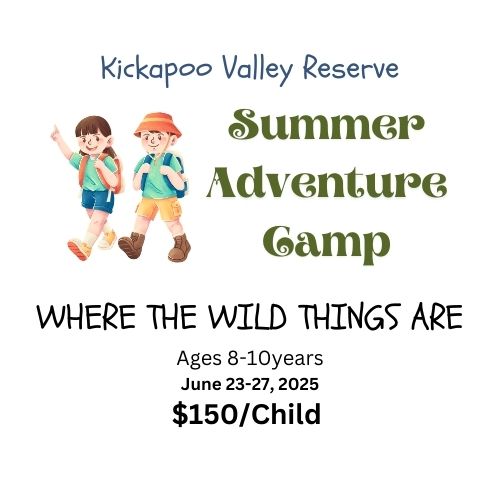 Kickapoo Valley Reserve

Summer Adventure Camp

WHERE THE WILD THINGS ARE

Ages 8-10years
June 23-27, 2025
$150/Child